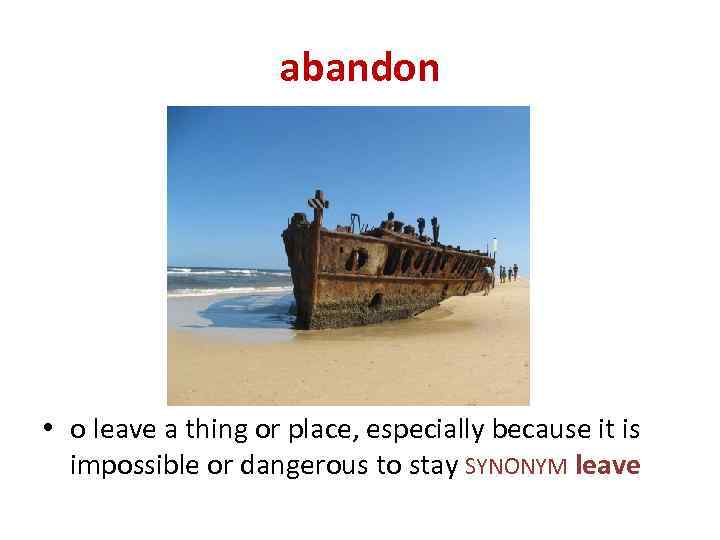 abandon

• o leave a thing or place, especially because it is impossible or dangerous to stay SYNONYM leave